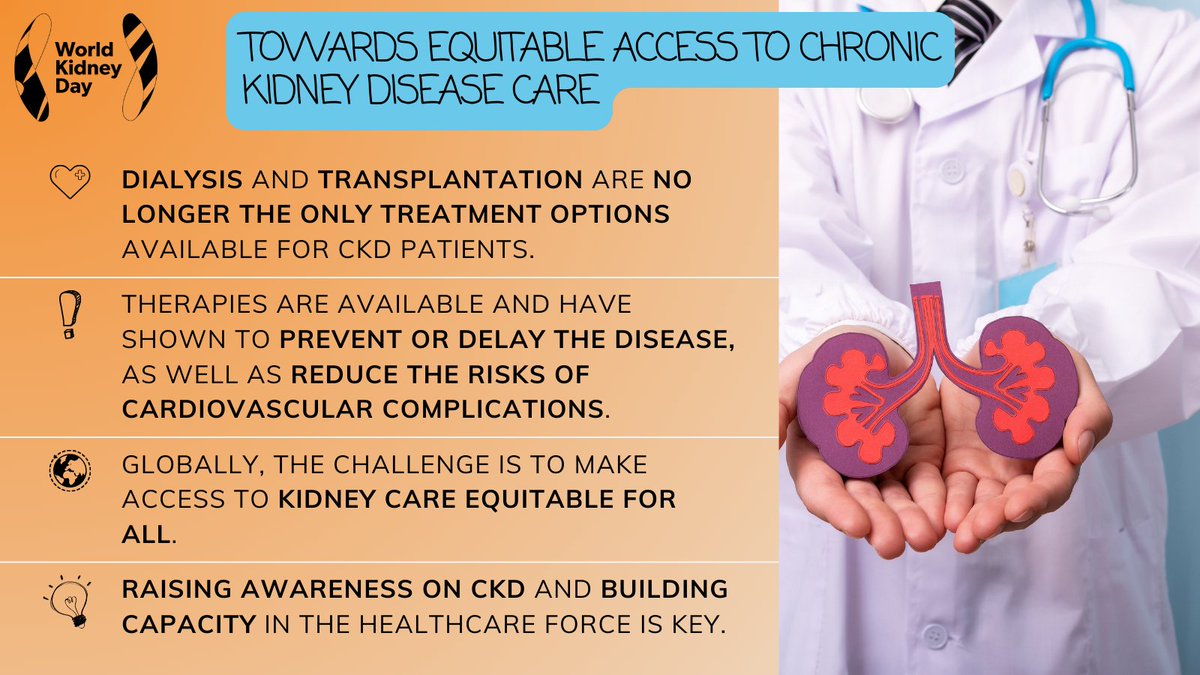 World Kidney Day

TOWARDS EQUITABLE ACCESS TO CHRONIC KIDNEY DISEASE CARE

DIALYSIS AND TRANSPLANTATION ARE NO LONGER THE ONLY TREATMENT OPTIONS AVAILABLE FOR CKD PATIENTS.

THERAPIES ARE AVAILABLE AND HAVE SHOWN TO PREVENT OR DELAY THE DISEASE, AS WELL AS REDUCE THE RISKS OF CARDIOVASCULAR COMPLICATIONS.

GLOBALLY, THE CHALLENGE IS TO MAKE ACCESS TO KIDNEY CARE EQUITABLE FOR ALL.

RAISING AWARENESS ON CKD AND BUILDING CAPACITY IN THE HEALTHCARE FORCE IS KEY.